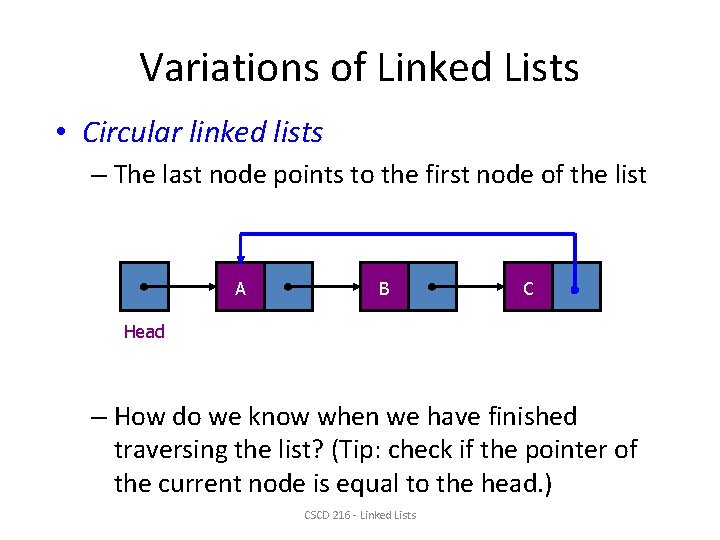 Variations of Linked Lists

• Circular linked lists

– The last node points to the first node of the list

A

B

C

Head

– How do we know when we have finished traversing the list? (Tip: check if the pointer of the current node is equal to the head.)

CSCD 216 - Linked Lists